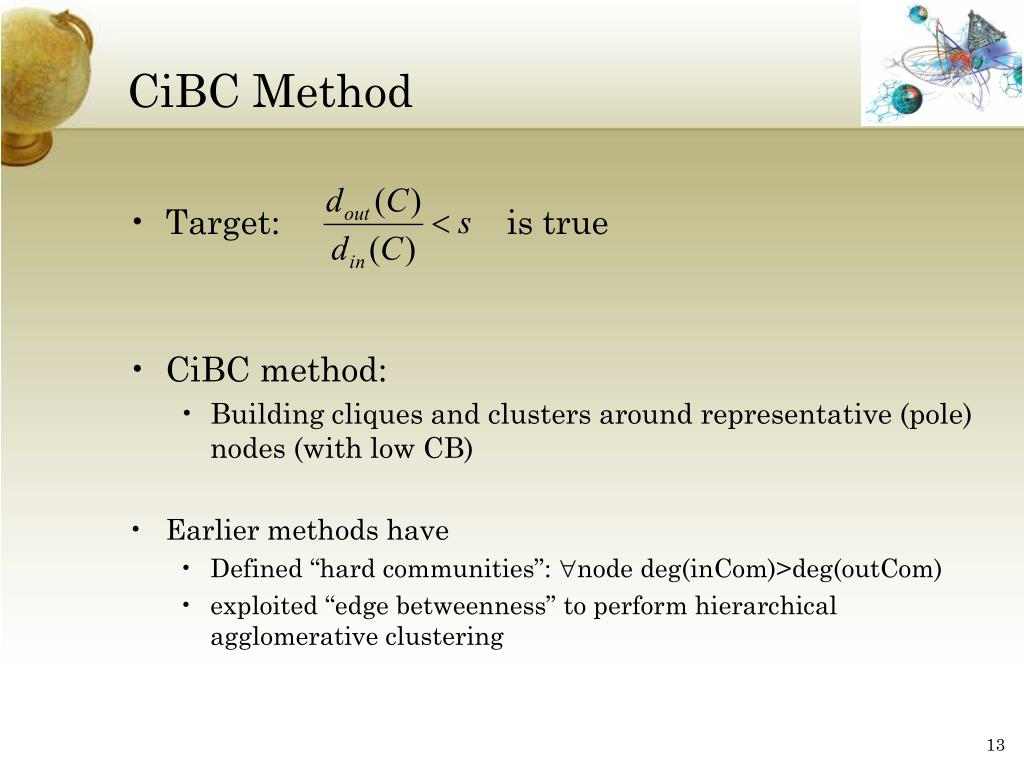 CiBC Method

• Target: $\frac{d_{out}(C)}{d_{in}(C)} < s$ is true

• CiBC method:
  • Building cliques and clusters around representative (pole) nodes (with low CB)

• Earlier methods have
  • Defined “hard communities”: $\forall$node deg(inCom)>deg(outCom)
  • exploited “edge betweenness” to perform hierarchical agglomerative clustering

13